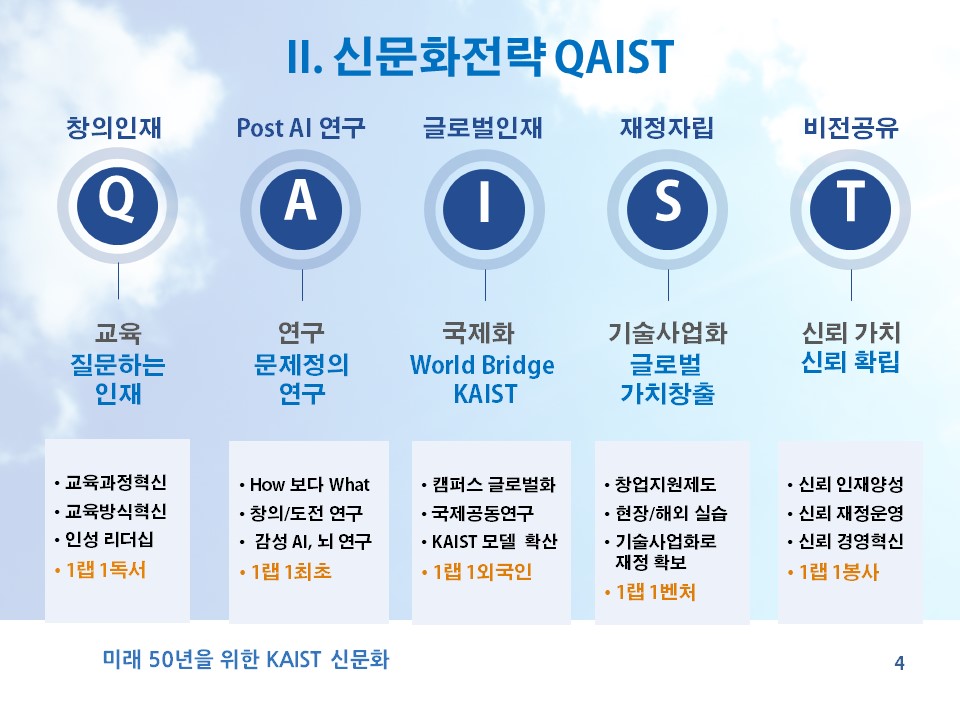 II. 신문화전략 QAIST

창의인재
Q
교육
질문하는
인재

• 교육과정혁신
• 교육방식혁신
• 인성 리더십
• 1랩 1독서

Post AI 연구
A
연구
문제정의
연구

• How 보다 What
• 창의/도전 연구
• 감성 AI, 뇌 연구
• 1랩 1최초

글로벌인재
I
국제화
World Bridge
KAIST

• 캠퍼스 글로벌화
• 국제공동연구
• KAIST 모델 확산
• 1랩 1외국인

재정자립
S
기술사업화
글로벌
가치창출

• 창업지원제도
• 현장/해외 실습
• 기술사업화로 재정 확보
• 1랩 1벤처

비전공유
T
신뢰 가치
신뢰 확립

• 신뢰 인재양성
• 신뢰 재정운영
• 신뢰 경영혁신
• 1랩 1봉사

미래 50년을 위한 KAIST 신문화

4